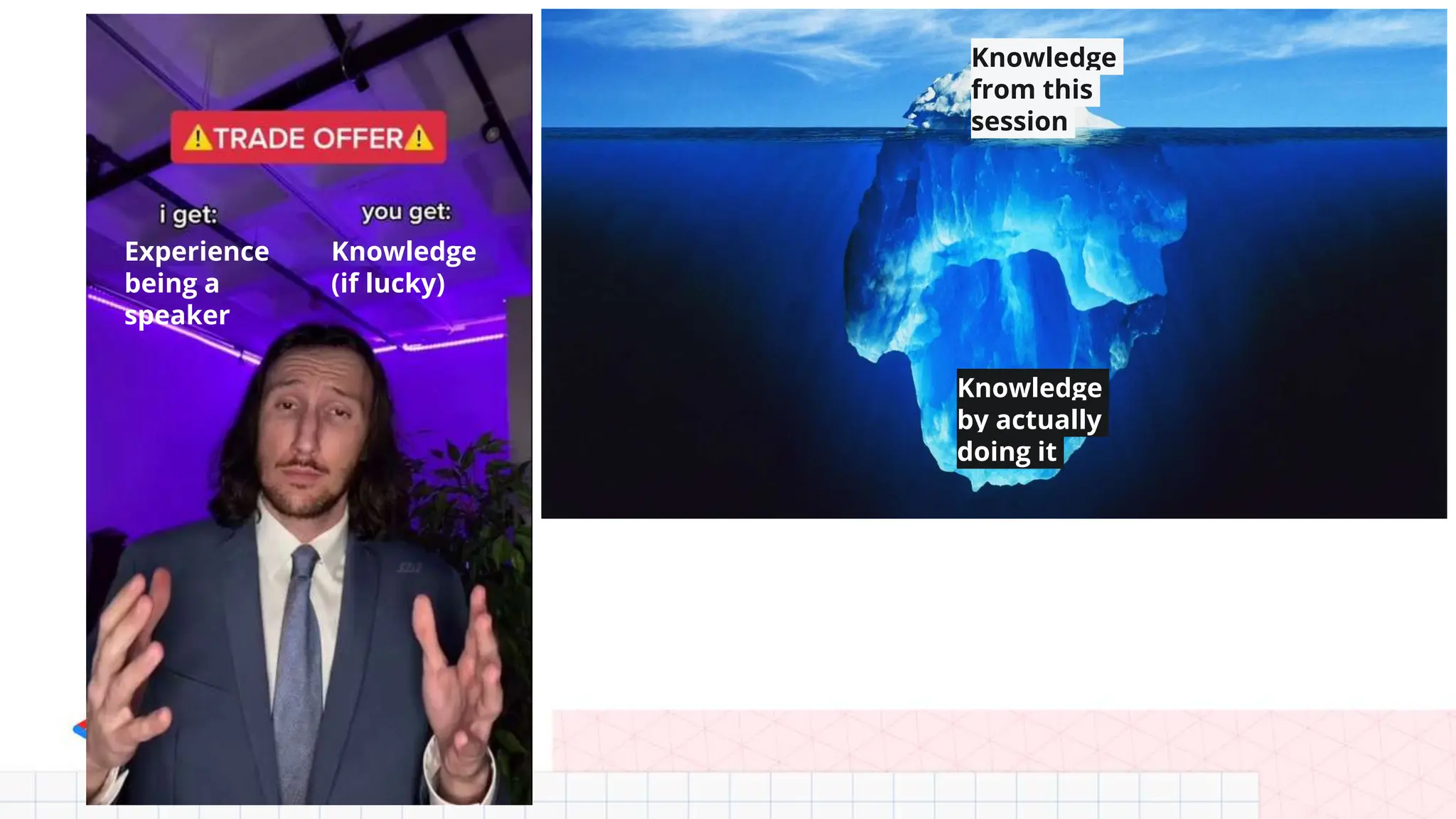 ⚠TRADE OFFER⚠

i get:
Experience being a speaker

you get:
Knowledge (if lucky)

Knowledge from this session

Knowledge by actually doing it